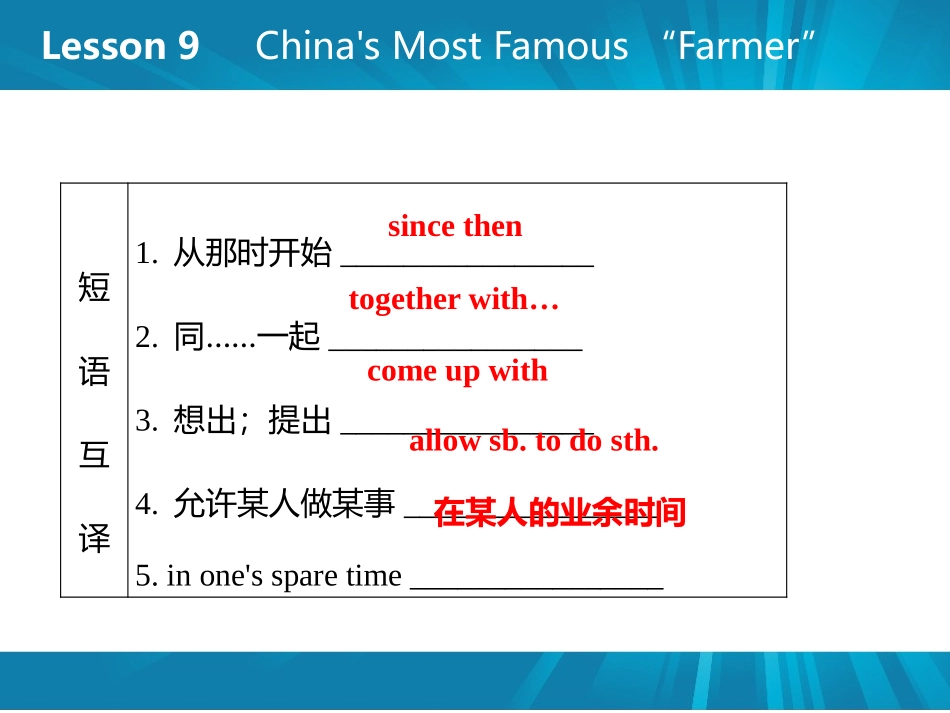 Lesson 9 China's Most Famous “Farmer”

| 短语互译 | 1. 从那时开始 since then<br>2. 同......一起 together with…<br>3. 想出；提出 come up with<br>4. 允许某人做某事 allow sb. to do sth.<br>5. in one's spare time 在某人的业余时间 |
|---|---|